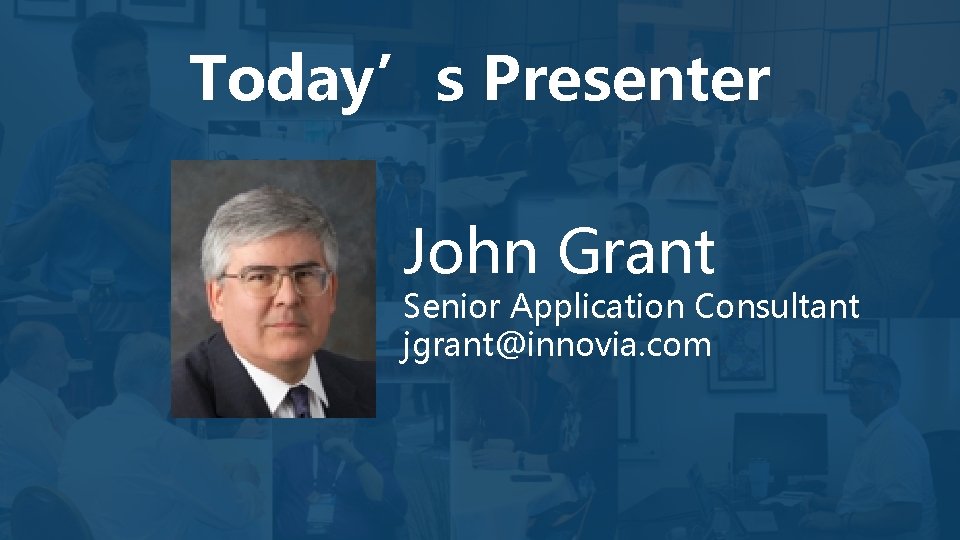 Today’s Presenter

John Grant
Senior Application Consultant
jgrant@innovia.com